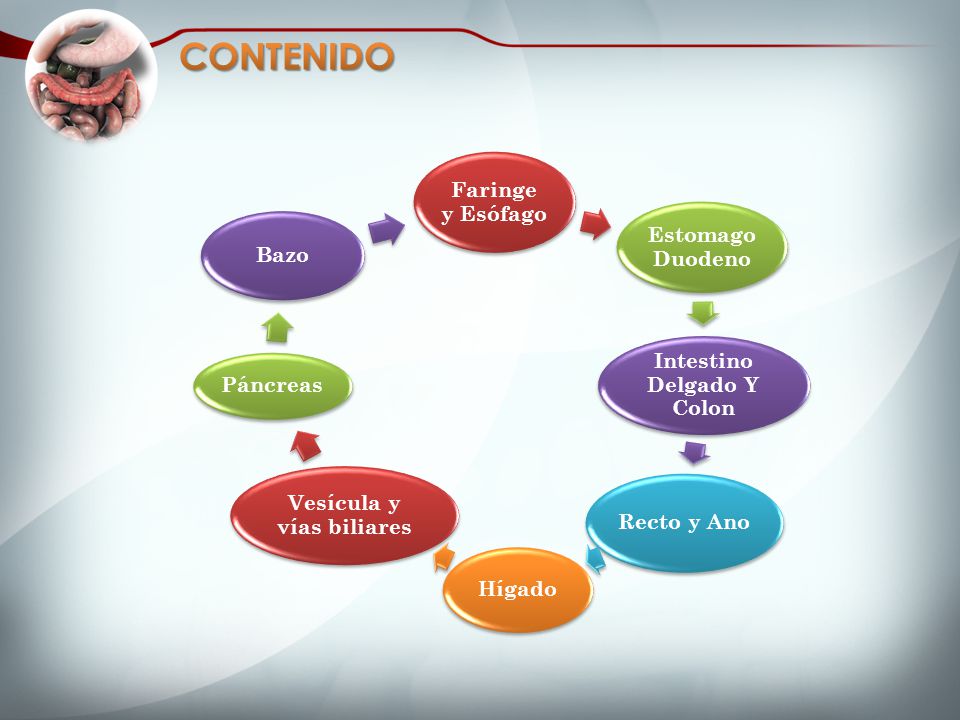 CONTENIDO

Faringe y Esófago

Estomago Duodeno

Intestino Delgado Y Colon

Recto y Ano

Hígado

Vesícula y vías biliares

Páncreas

Bazo